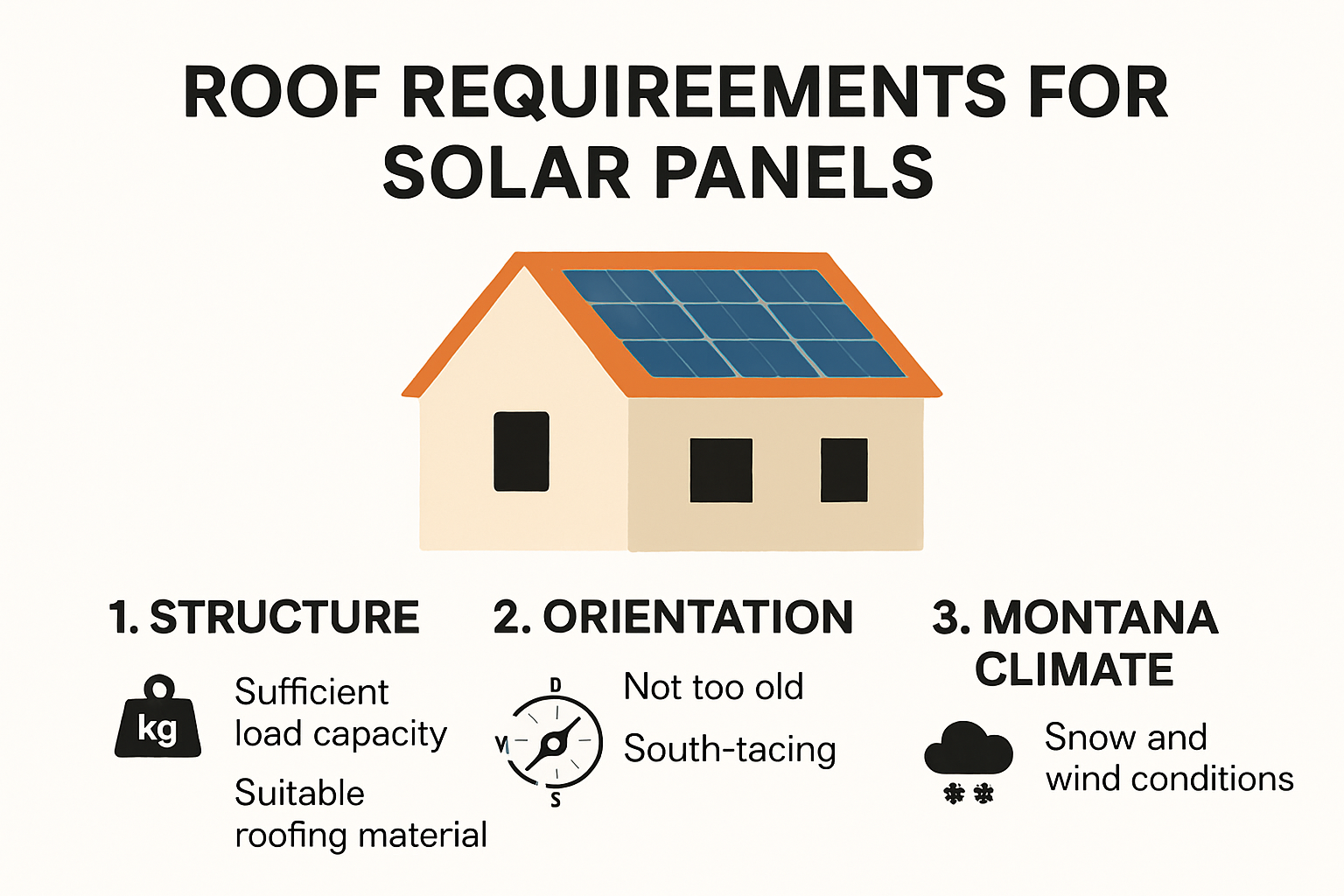 ROOF REQUIREEMENTS FOR SOLAR PANELS

1. STRUCTURE

kg

Sufficient load capacity

Suitable roofing material

2. ORIENTATION

D
W
S

Not too old

South-tacing

3. MONTANA CLIMATE

Snow and wind conditions